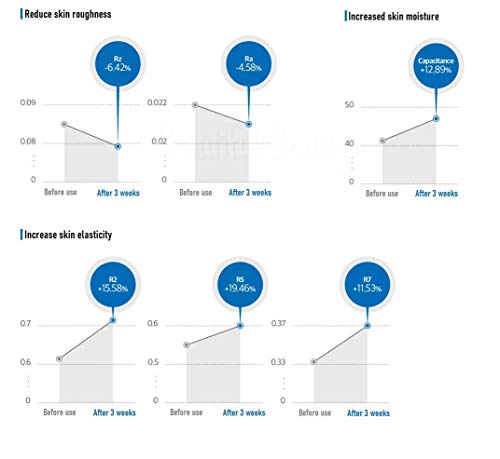 Reduce skin roughness

Rz
-6.42%

0.09
0.08
0
Before use
After 3 weeks

Ra
-4.58%

0.022
0.02
0
Before use
After 3 weeks

Increased skin moisture

Capacitance
+12.89%

50
40
0
Before use
After 3 weeks

Increase skin elasticity

R2
+15.58%

0.7
0.6
0
Before use
After 3 weeks

R5
+19.46%

0.6
0.5
0
Before use
After 3 weeks

R7
+11.53%

0.37
0.33
0
Before use
After 3 weeks